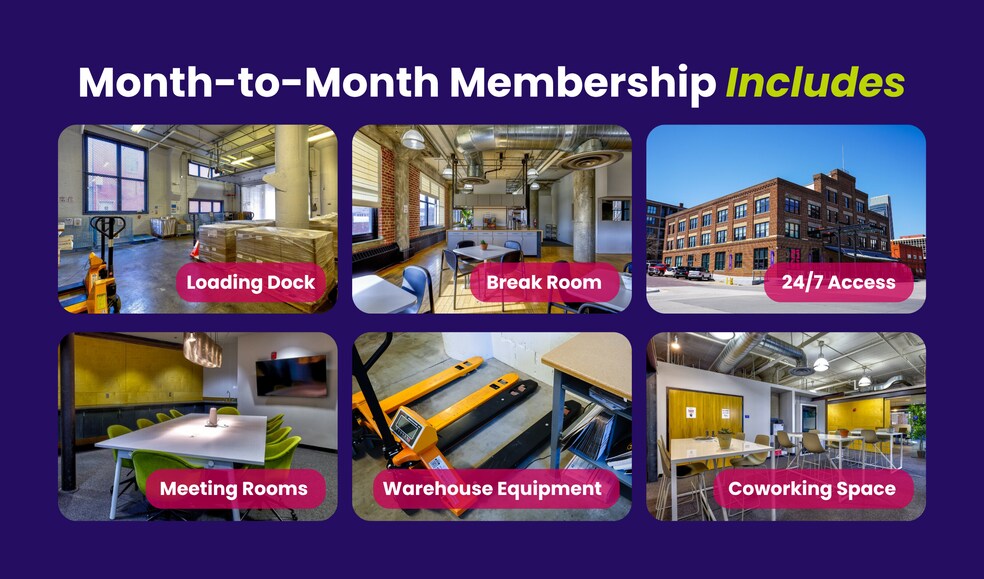 Month-to-Month Membership Includes

Loading Dock

Break Room

24/7 Access

Meeting Rooms

Warehouse Equipment

Coworking Space